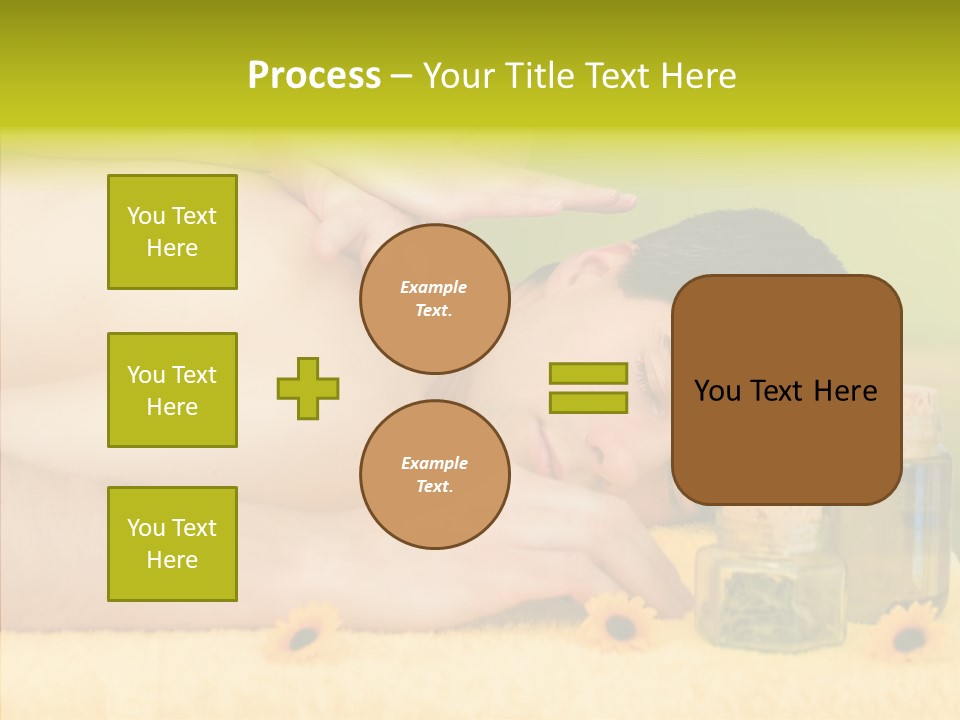 Process – Your Title Text Here

You Text Here

You Text Here

You Text Here

Example Text.

Example Text.

You Text Here